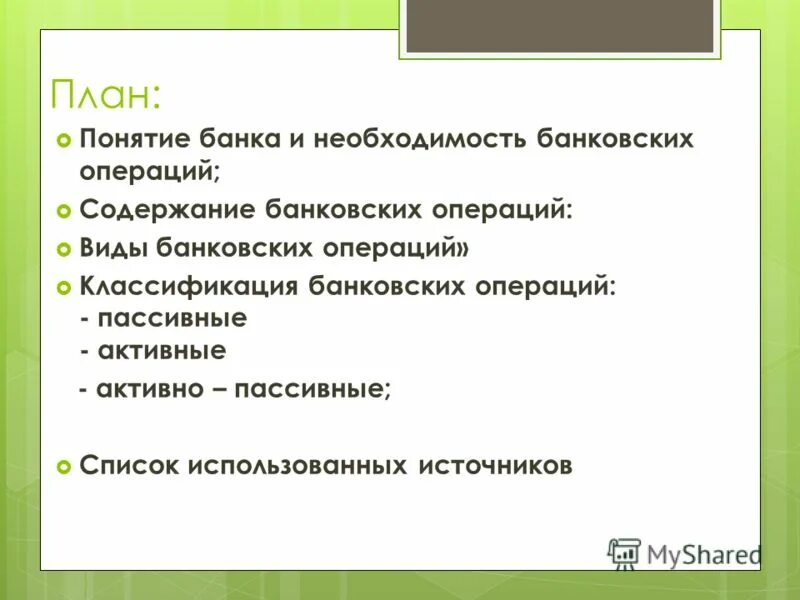 План:

Понятие банка и необходимость банковских операций;

Содержание банковских операций:

Виды банковских операций»

Классификация банковских операций:
- пассивные
- активные
- активно – пассивные;

Список использованных источников

MyShared